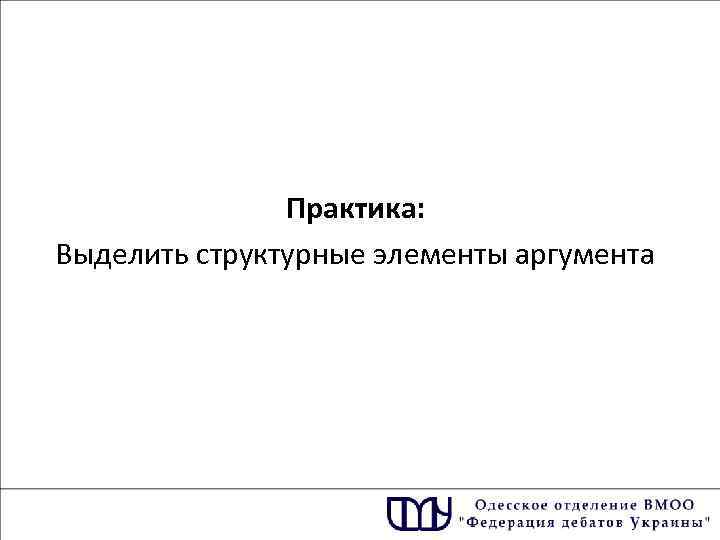 Практика:
Выделить структурные элементы аргумента

Одесское отделение ВМОО "Федерация дебатов Украины"